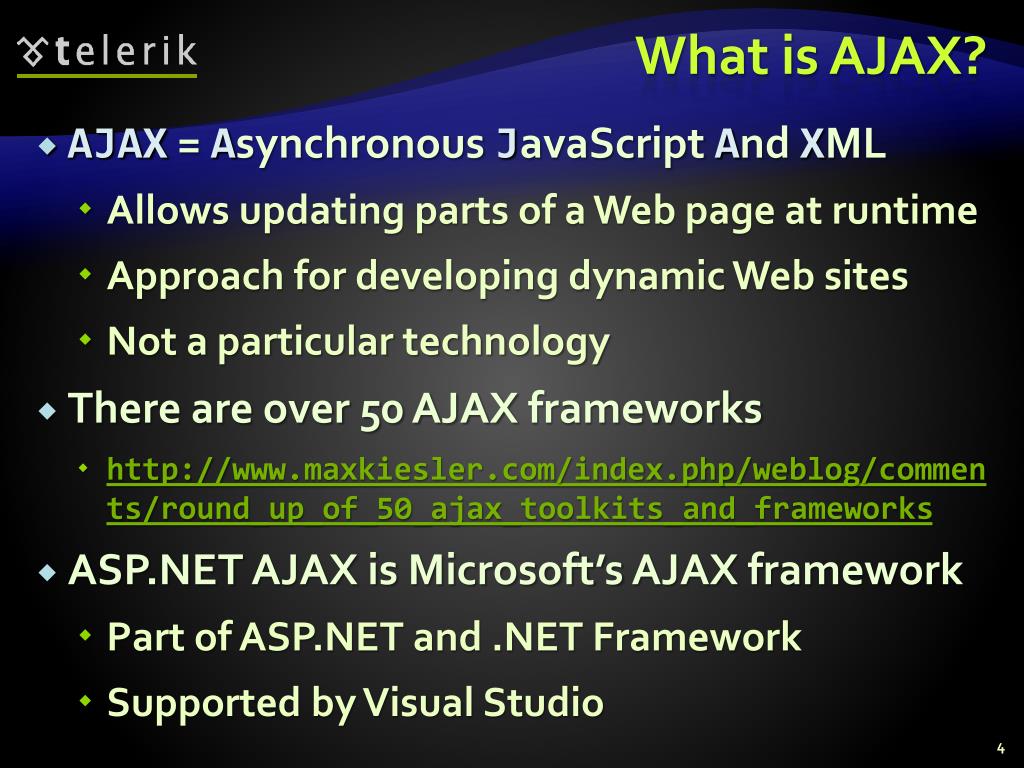 telerik

What is AJAX?

AJAX = Asynchronous JavaScript And XML

Allows updating parts of a Web page at runtime

Approach for developing dynamic Web sites

Not a particular technology

There are over 50 AJAX frameworks

http://www.maxkiesler.com/index.php/weblog/comments/round_up_of_50_ajax_toolkits_and_frameworks

ASP.NET AJAX is Microsoft's AJAX framework

Part of ASP.NET and .NET Framework

Supported by Visual Studio

4